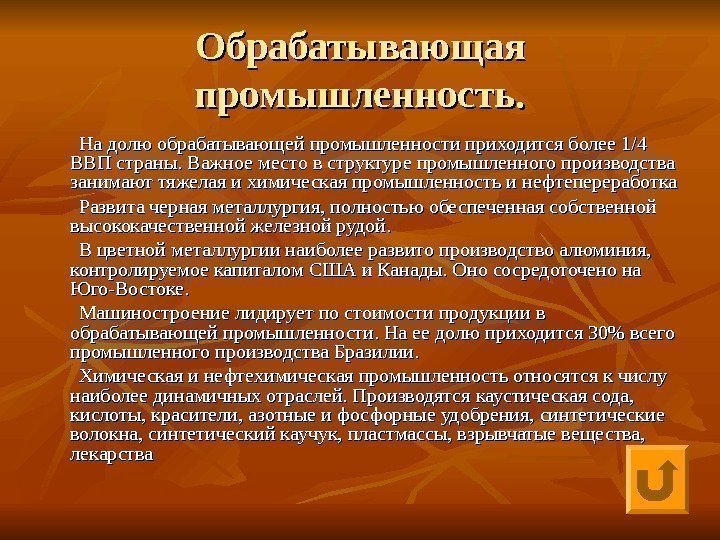 Обрабатывающая промышленность.

На долю обрабатывающей промышленности приходится более 1/4 ВВП страны. Важное место в структуре промышленного производства занимают тяжелая и химическая промышленность и нефтепереработка

Развита черная металлургия, полностью обеспеченная собственной высококачественной железной рудой.

В цветной металлургии наиболее развито производство алюминия, контролируемое капиталом США и Канады. Оно сосредоточено на Юго-Востоке.

Машиностроение лидирует по стоимости продукции в обрабатывающей промышленности. На ее долю приходится 30% всего промышленного производства Бразилии.

Химическая и нефтехимическая промышленность относятся к числу наиболее динамичных отраслей. Производятся каустическая сода, кислоты, красители, азотные и фосфорные удобрения, синтетические волокна, синтетический каучук, пластмассы, взрывчатые вещества, лекарства